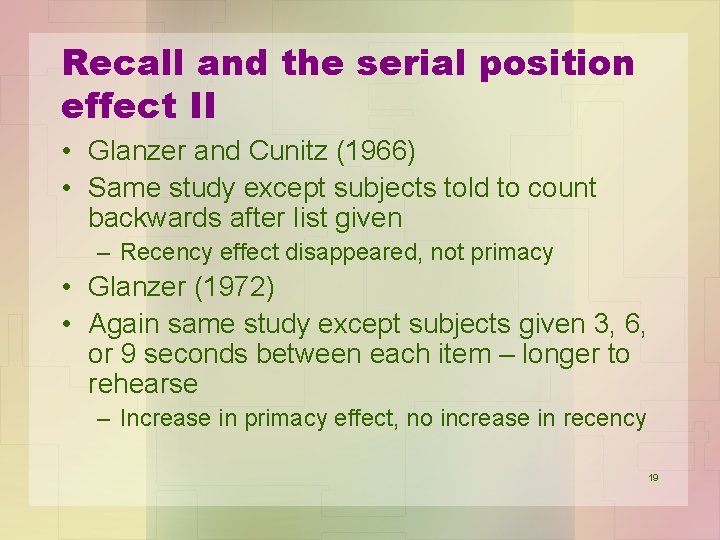 Recall and the serial position effect II

• Glanzer and Cunitz (1966)
• Same study except subjects told to count backwards after list given
  – Recency effect disappeared, not primacy
• Glanzer (1972)
• Again same study except subjects given 3, 6, or 9 seconds between each item – longer to rehearse
  – Increase in primacy effect, no increase in recency

19